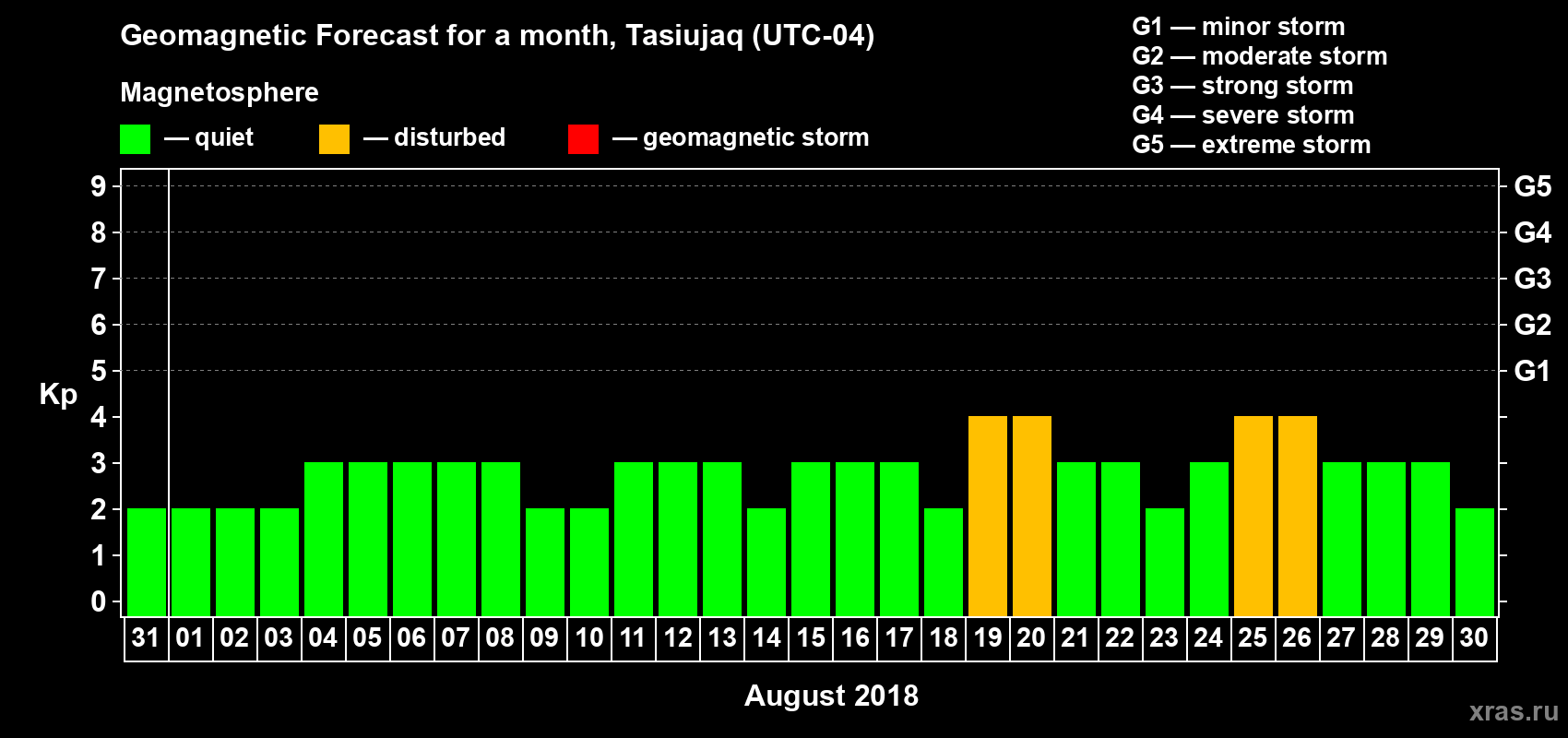 Geomagnetic Forecast for a month, Tasiujaq (UTC-04)

Magnetosphere

— quiet — disturbed — geomagnetic storm

G1 — minor storm
G2 — moderate storm
G3 — strong storm
G4 — severe storm
G5 — extreme storm

Kp

9
8
7
6
5
4
3
2
1
0

G5
G4
G3
G2
G1

31 01 02 03 04 05 06 07 08 09 10 11 12 13 14 15 16 17 18 19 20 21 22 23 24 25 26 27 28 29 30

August 2018

xras.ru